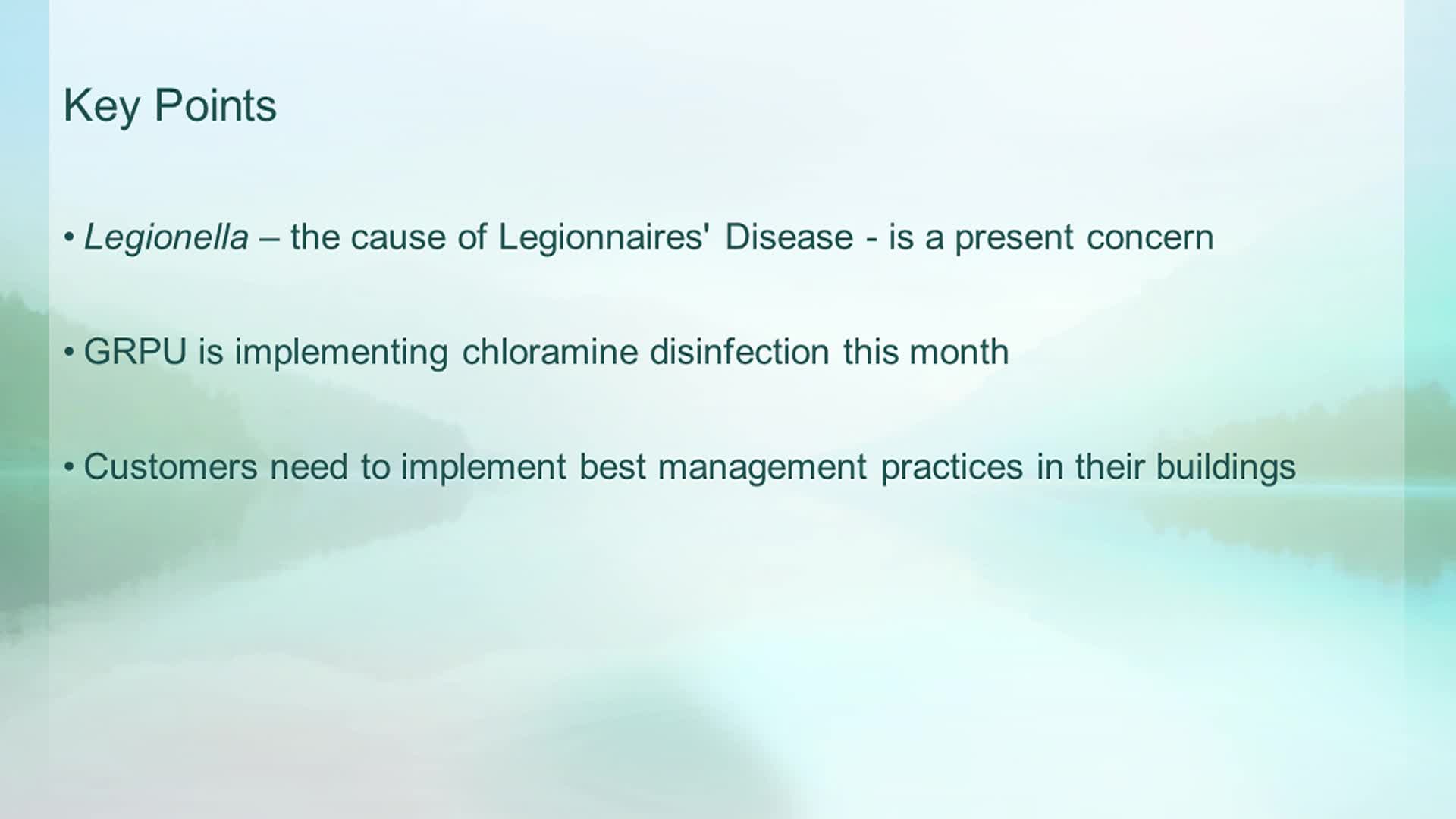 Key Points

• Legionella – the cause of Legionnaires' Disease - is a present concern

• GRPU is implementing chloramine disinfection this month

• Customers need to implement best management practices in their buildings